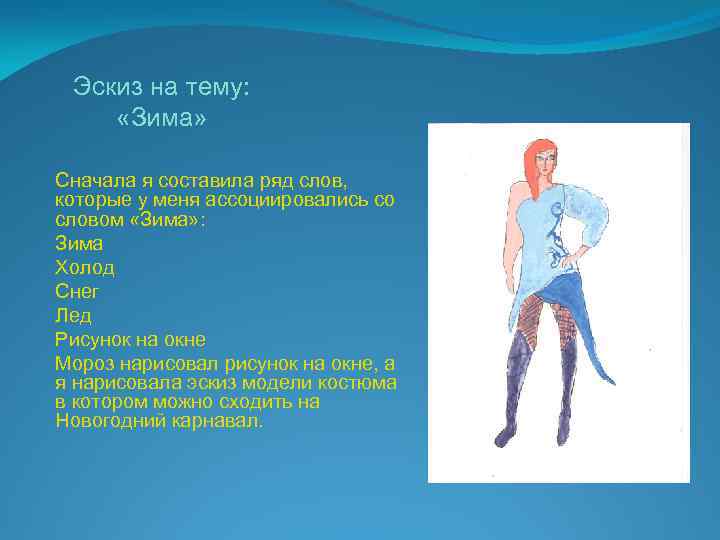 Эскиз на тему:
«Зима»

Сначала я составила ряд слов, которые у меня ассоциировались со словом «Зима»:

Зима

Холод

Снег

Лед

Рисунок на окне

Мороз нарисовал рисунок на окне, а я нарисовала эскиз модели костюма в котором можно сходить на Новогодний карнавал.